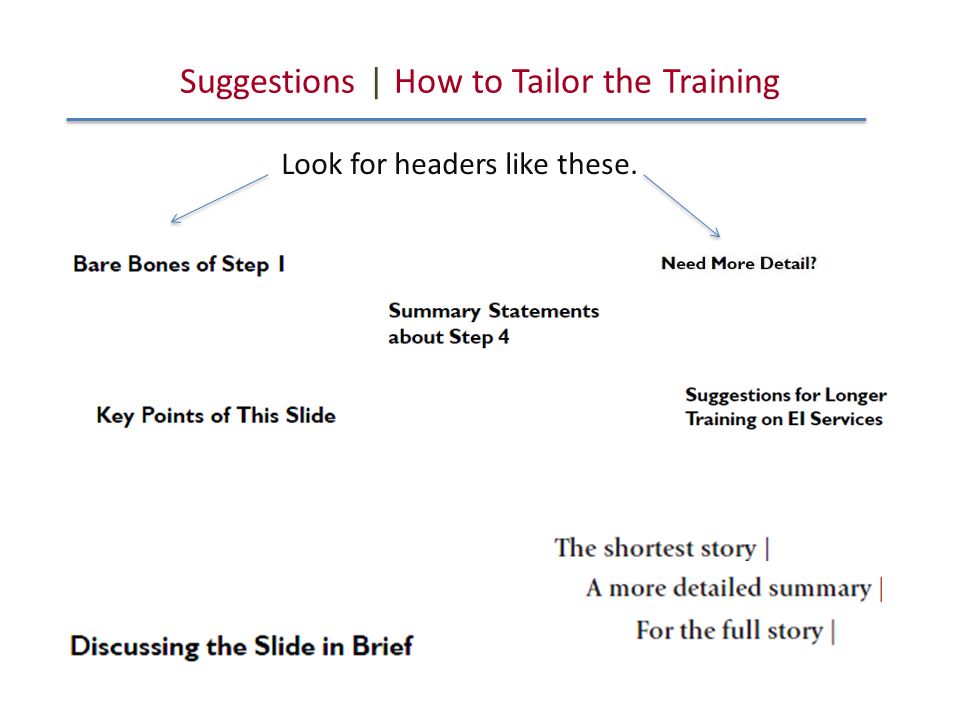 Suggestions | How to Tailor the Training

Look for headers like these.

Bare Bones of Step 1

Need More Detail?

Summary Statements about Step 4

Key Points of This Slide

Suggestions for Longer Training on EI Services

The shortest story |

A more detailed summary |

For the full story |

Discussing the Slide in Brief